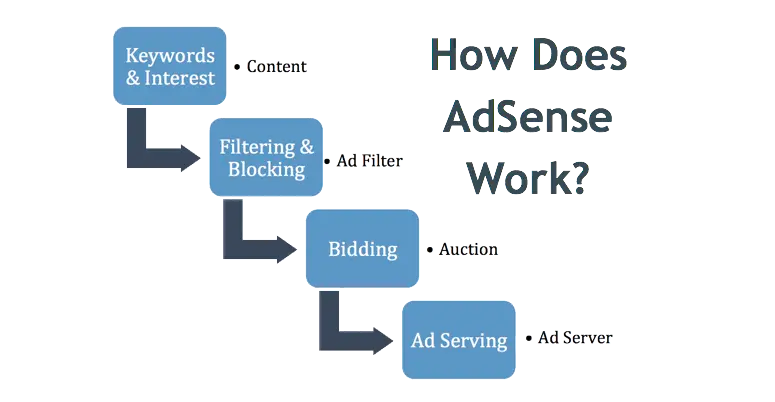 How Does AdSense Work?

Keywords & Interest
• Content

Filtering & Blocking
• Ad Filter

Bidding
• Auction

Ad Serving
• Ad Server